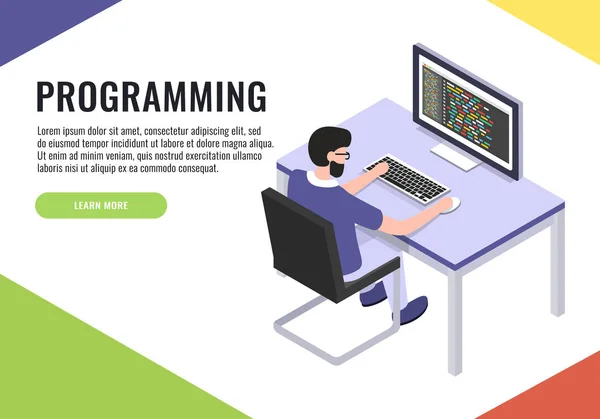 PROGRAMMING

Lorem ipsum dolor sit amet, consectetur adipiscing elit, sed do eiusmod tempor incididunt ut labore et dolore magna aliqua. Ut enim ad minim veniam, quis nostrud exercitation ullamco laboris nisi ut aliquip ex ea commodo consequat.

LEARN MORE